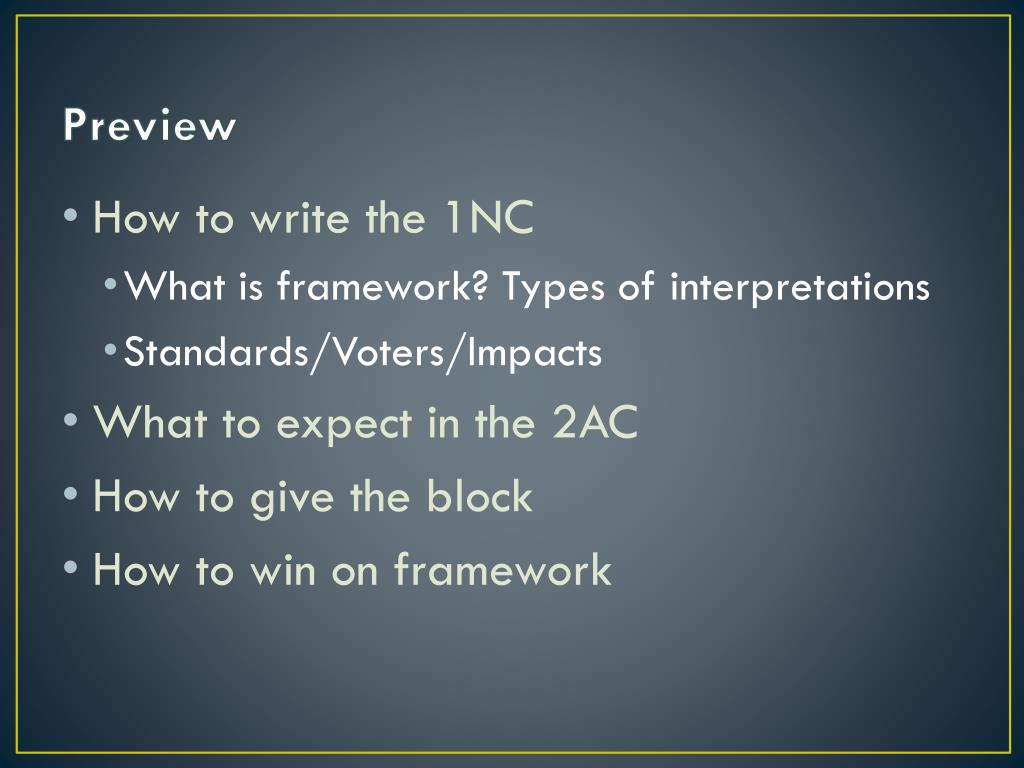 Preview

• How to write the 1NC
  • What is framework? Types of interpretations
  • Standards/Voters/Impacts
• What to expect in the 2AC
• How to give the block
• How to win on framework